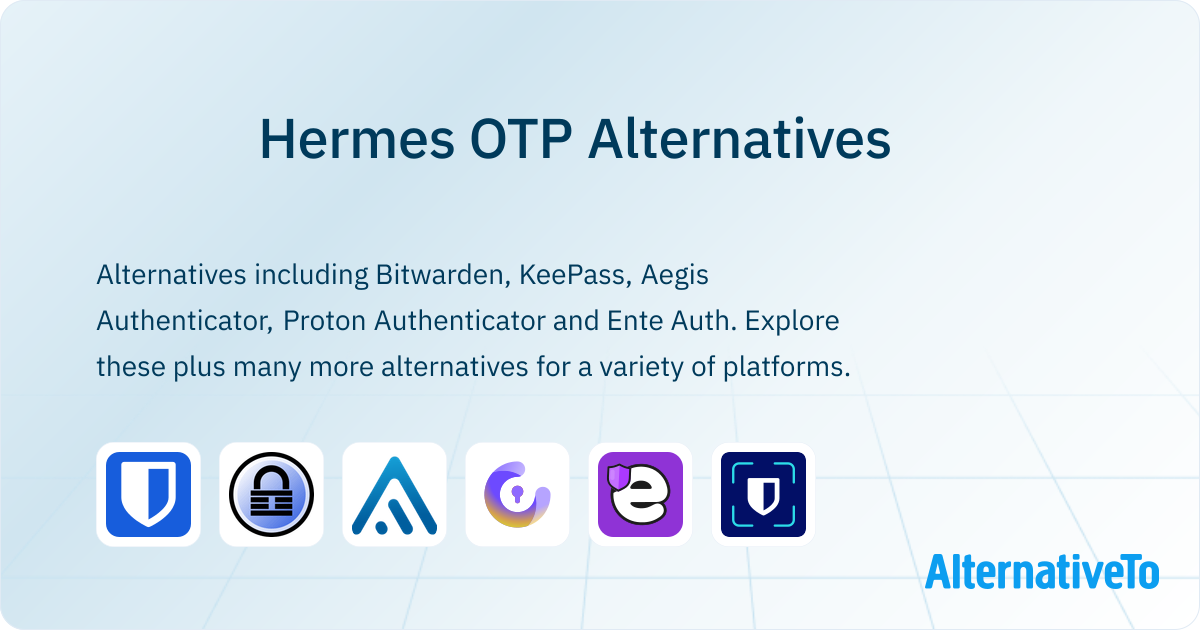 Hermes OTP Alternatives

Alternatives including Bitwarden, KeePass, Aegis Authenticator, Proton Authenticator and Ente Auth. Explore these plus many more alternatives for a variety of platforms.

AlternativeTo